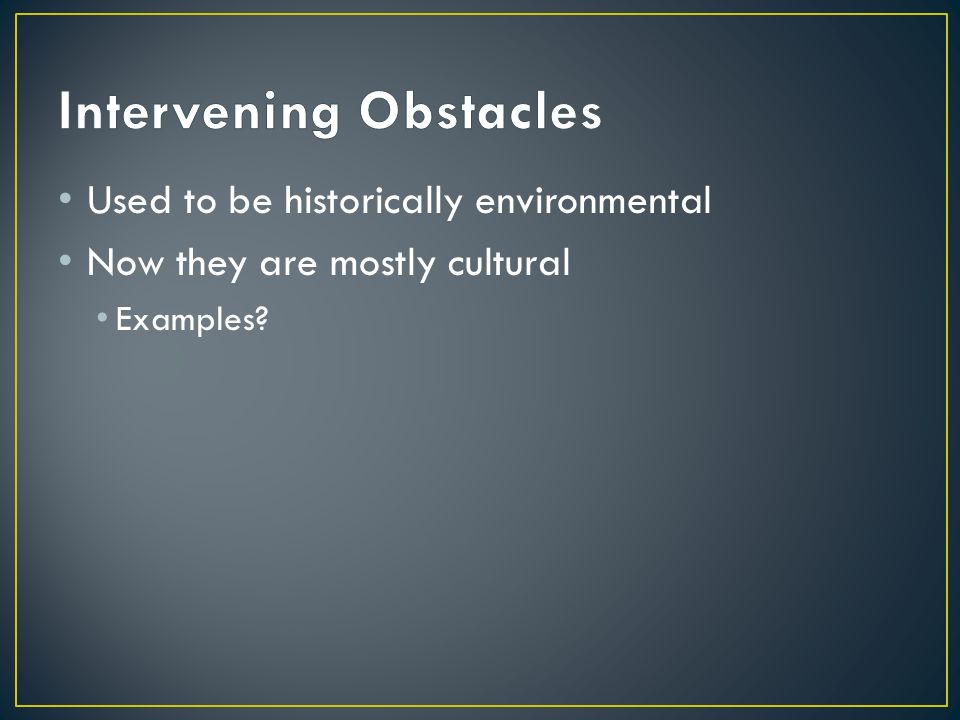 Intervening Obstacles

• Used to be historically environmental
• Now they are mostly cultural
  • Examples?